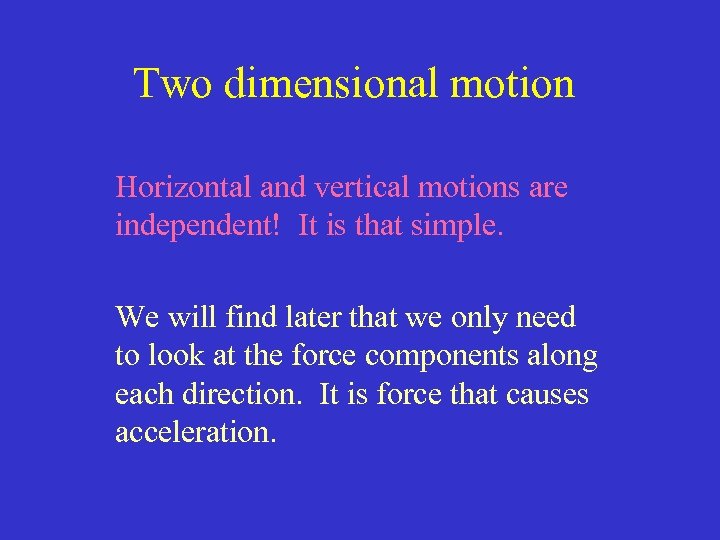 Two dimensional motion

Horizontal and vertical motions are independent! It is that simple.

We will find later that we only need to look at the force components along each direction. It is force that causes acceleration.